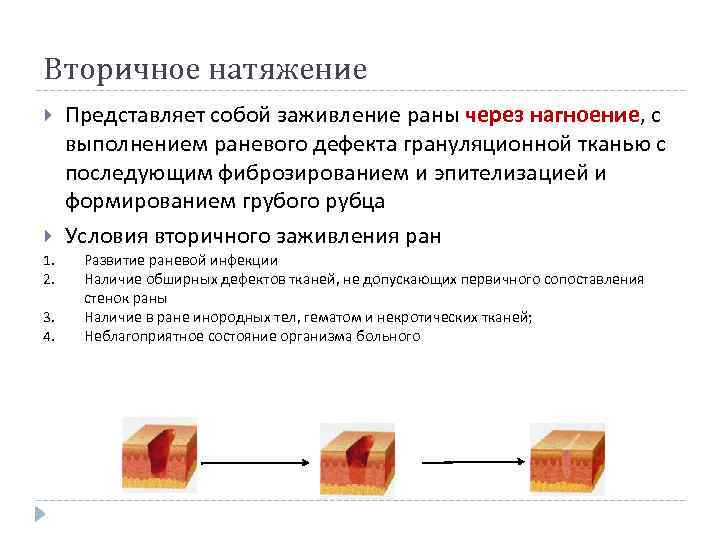 Вторичное натяжение

Представляет собой заживление раны через нагноение, с выполнением раневого дефекта грануляционной тканью с последующим фиброзированием и эпителизацией и формированием грубого рубца

Условия вторичного заживления ран

1. Развитие раневой инфекции
2. Наличие обширных дефектов тканей, не допускающих первичного сопоставления стенок раны
3. Наличие в ране инородных тел, гематом и некротических тканей;
4. Неблагоприятное состояние организма больного